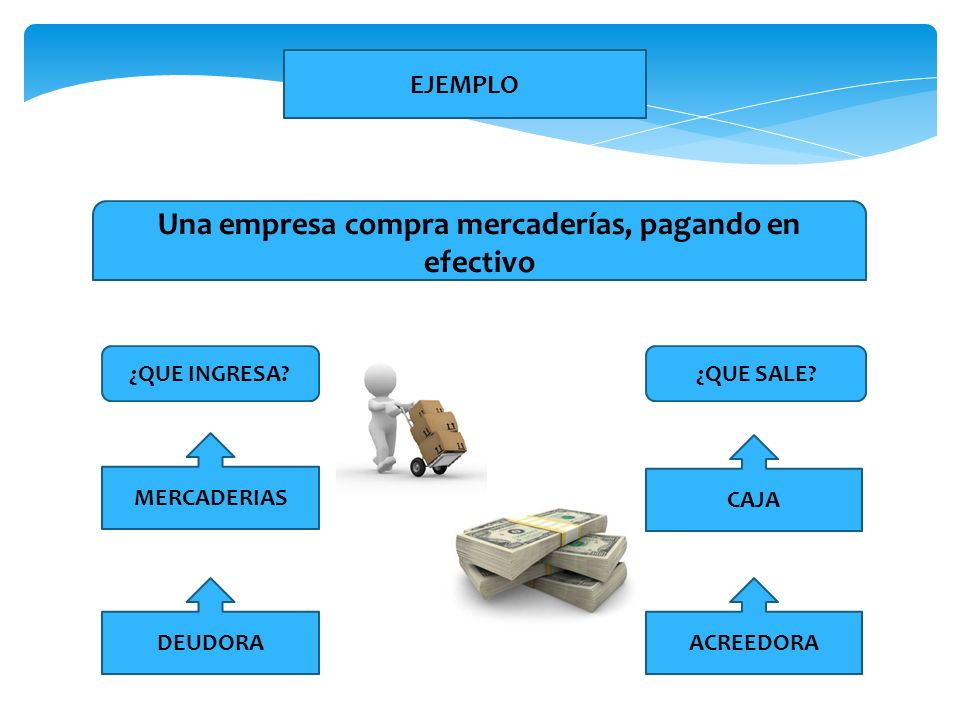 EJEMPLO

Una empresa compra mercaderías, pagando en efectivo

¿QUE INGRESA?

MERCADERIAS

DEUDORA

¿QUE SALE?

CAJA

ACREEDORA